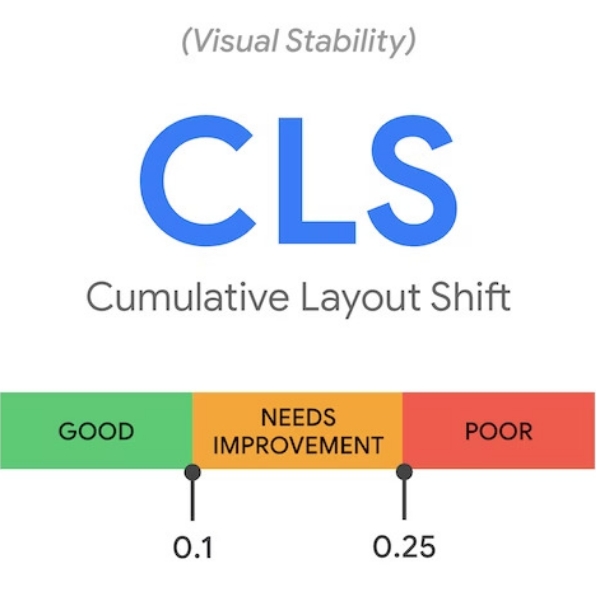 (Visual Stability)

CLS

Cumulative Layout Shift

GOOD

NEEDS IMPROVEMENT

POOR

0.1

0.25